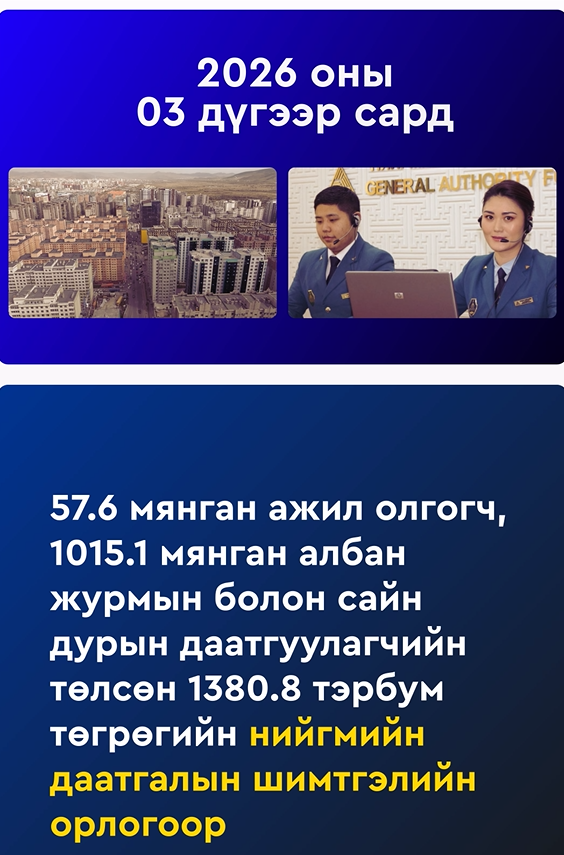 2026 оны
03 дүгээр сард

GENERAL AUTHORITY F

57.6 мянган ажил олгогч, 1015.1 мянган албан журмын болон сайн дурын даатгуулагчийн төлсөн 1380.8 тэрбум төгрөгийн нийгмийн даатгалын шимтгэлийн орлогоор